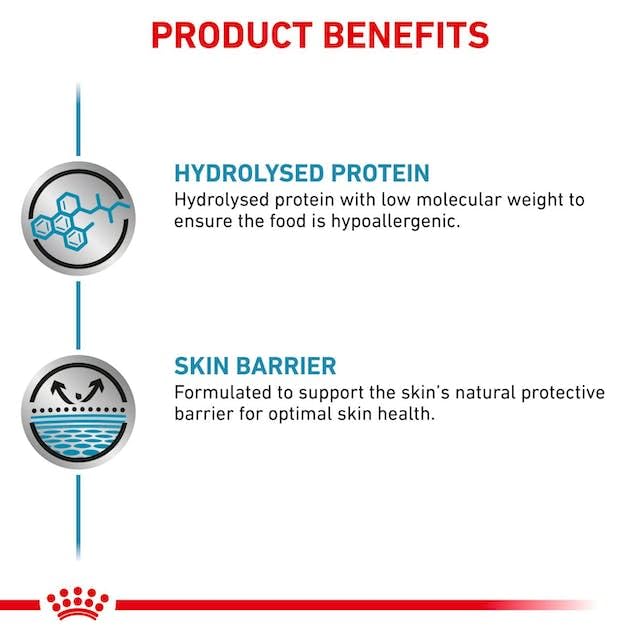 PRODUCT BENEFITS

HYDROLYSED PROTEIN
Hydrolysed protein with low molecular weight to ensure the food is hypoallergenic.

SKIN BARRIER
Formulated to support the skin's natural protective barrier for optimal skin health.